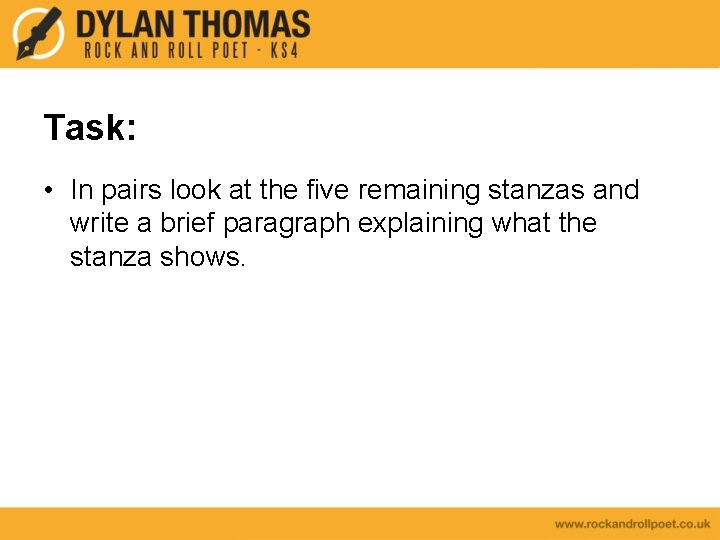 DYLAN THOMAS
ROCK AND ROLL POET - KS4

Task:

• In pairs look at the five remaining stanzas and write a brief paragraph explaining what the stanza shows.

www.rockandrollpoet.co.uk